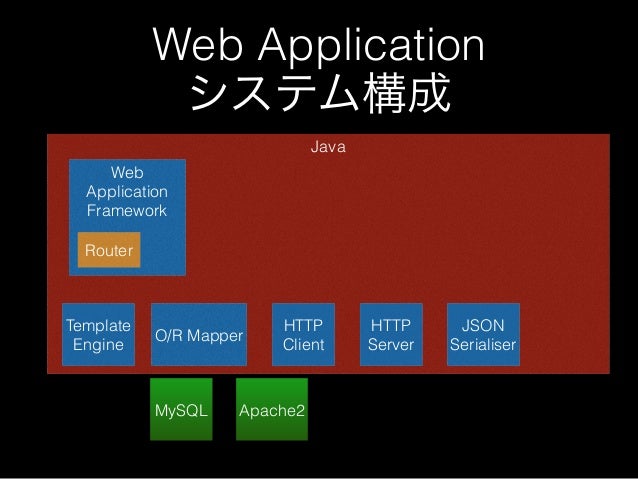 Web Application
システム構成

Java

Web Application Framework

Router

Template Engine

O/R Mapper

HTTP Client

HTTP Server

JSON Serialiser

MySQL

Apache2